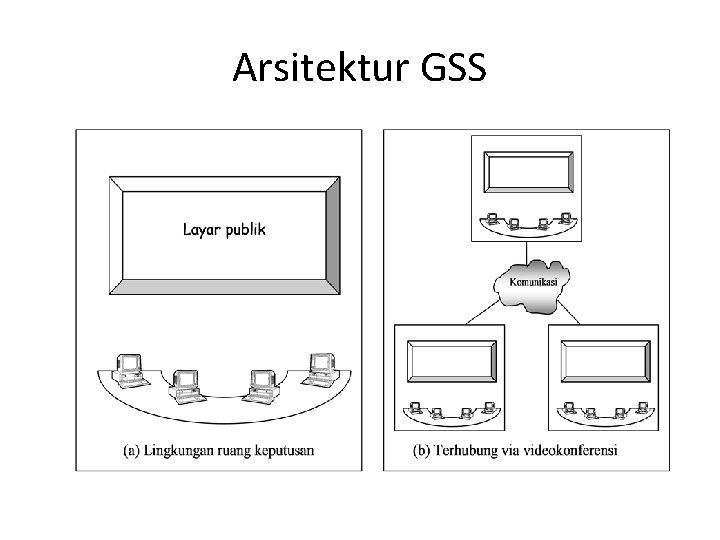 Arsitektur GSS

Layar publik

(a) Lingkungan ruang keputusan

Komunikasi

(b) Terhubung via videokonferensi